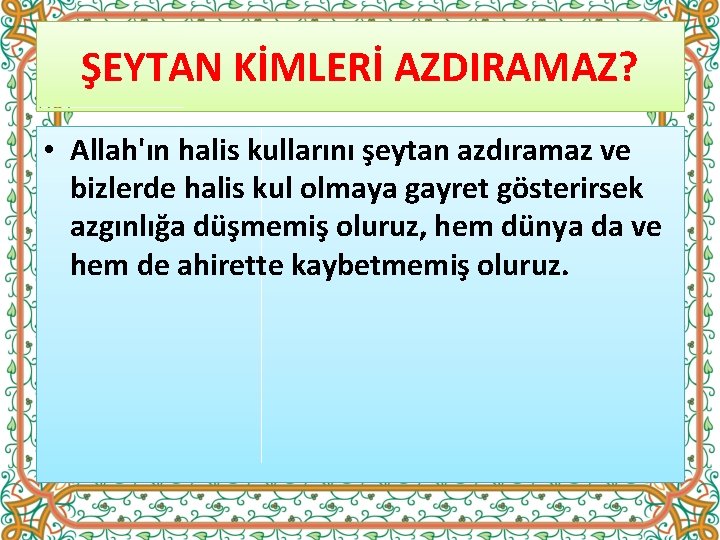 ŞEYTAN KİMLERİ AZDIRAMAZ?

• Allah'ın halis kullarını şeytan azdıramaz ve bizlerde halis kul olmaya gayret gösterirsek azgınlığa düşmemiş oluruz, hem dünya da ve hem de ahirette kaybetmemiş oluruz.